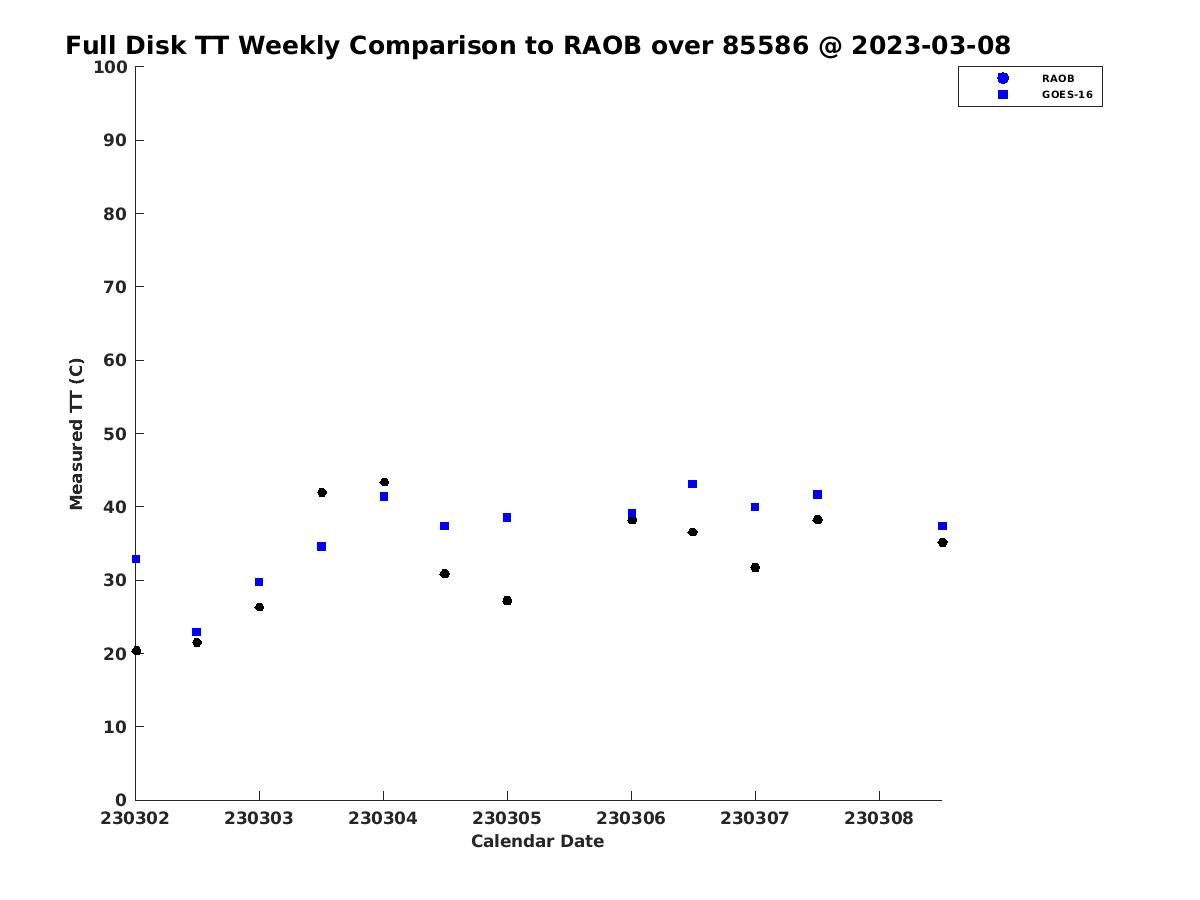 Full Disk TT Weekly Comparison to RAOB over 85586 @ 2023-03-08

RAOB
GOES-16

Measured TT (C)

100
90
80
70
60
50
40
30
20
10
0

230302 230303 230304 230305 230306 230307 230308

Calendar Date